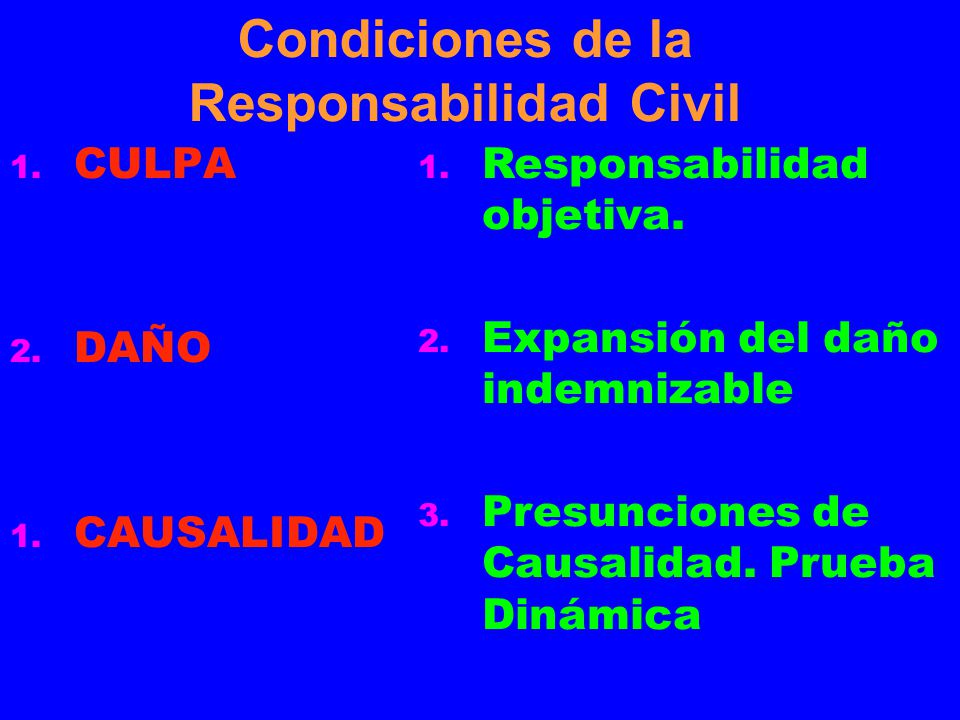 Condiciones de la Responsabilidad Civil

1. CULPA

2. DAÑO

1. CAUSALIDAD

1. Responsabilidad objetiva.

2. Expansión del daño indemnizable

3. Presunciones de Causalidad. Prueba Dinámica